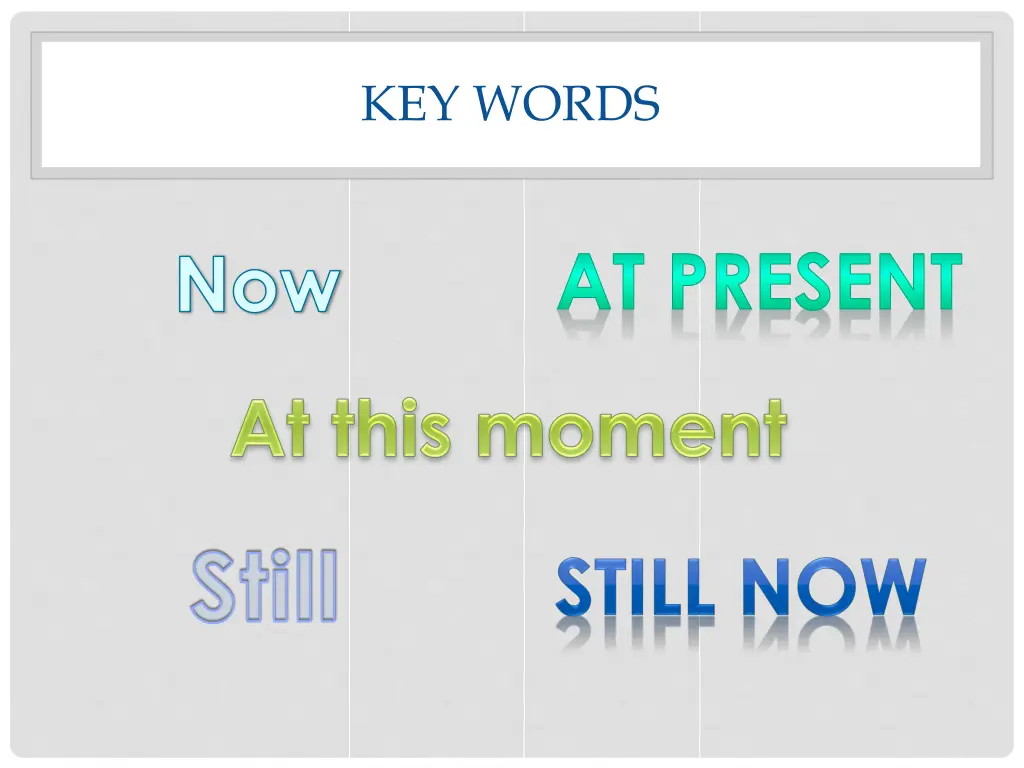 KEY WORDS

Now

AT PRESENT

At this moment

Still

STILL NOW